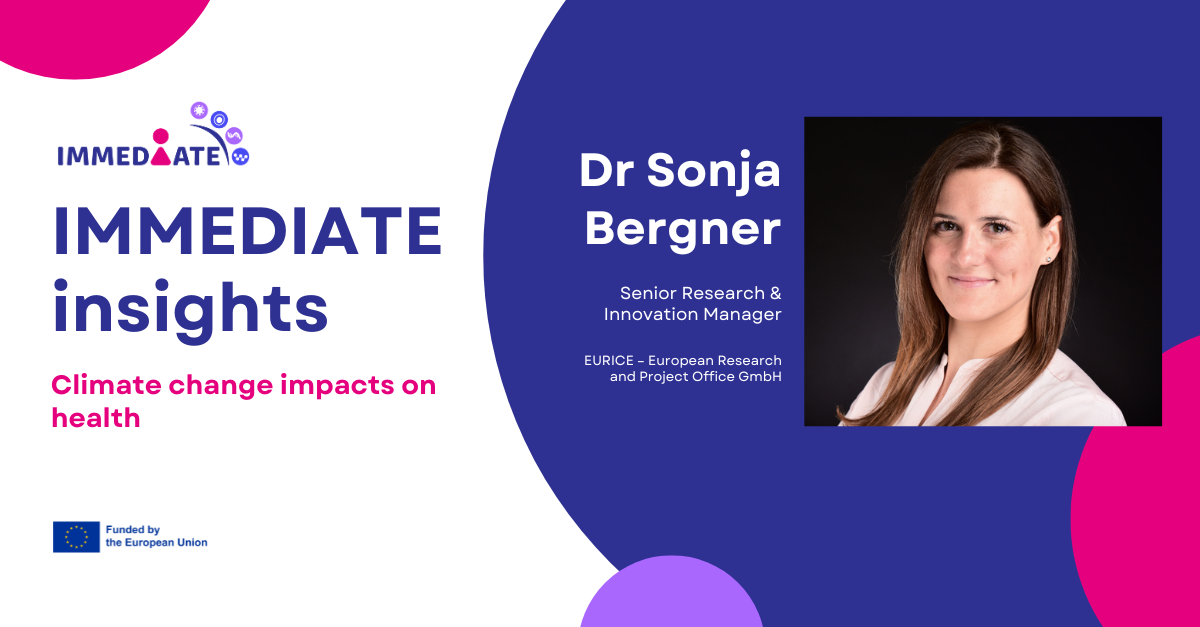 IMMEDIATE

IMMEDIATE insights

Climate change impacts on health

Funded by the European Union

Dr Sonja Bergner

Senior Research & Innovation Manager

EURICE – European Research and Project Office GmbH